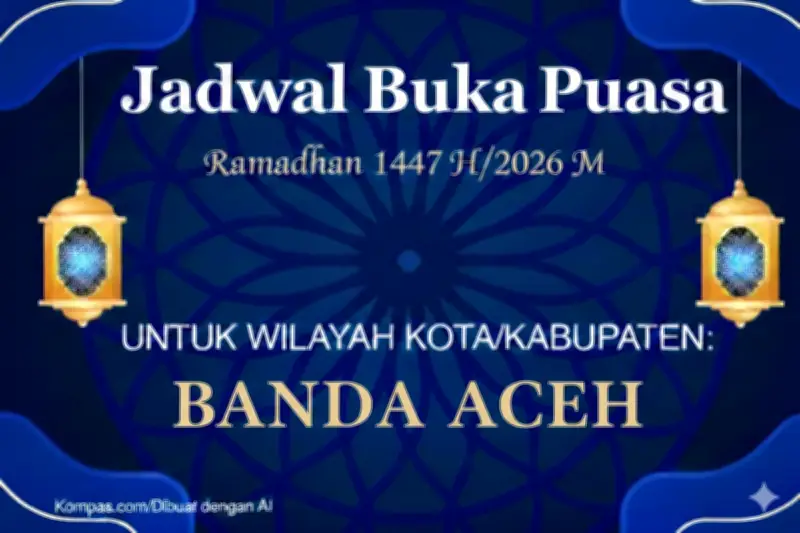 Jadwal Buka Puasa

Ramadhan 1447 H/2026 M

UNTUK WILAYAH KOTA/KABUPATEN:

BANDA ACEH

Kompas.com/Dibuat dengan AI